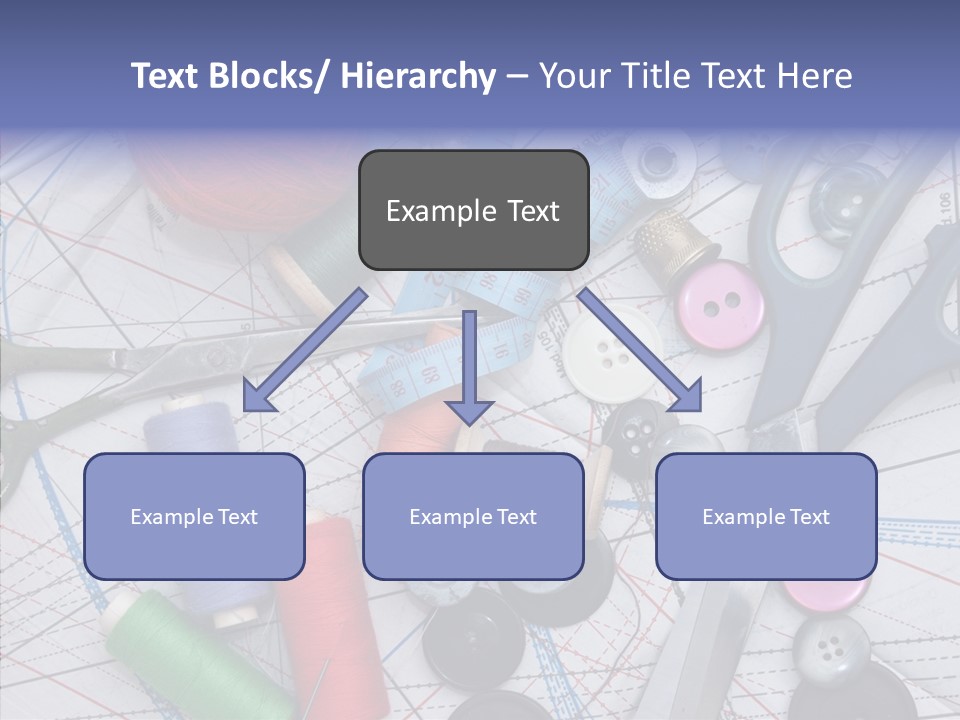 Text Blocks/ Hierarchy – Your Title Text Here

Example Text

Example Text

Example Text

Example Text